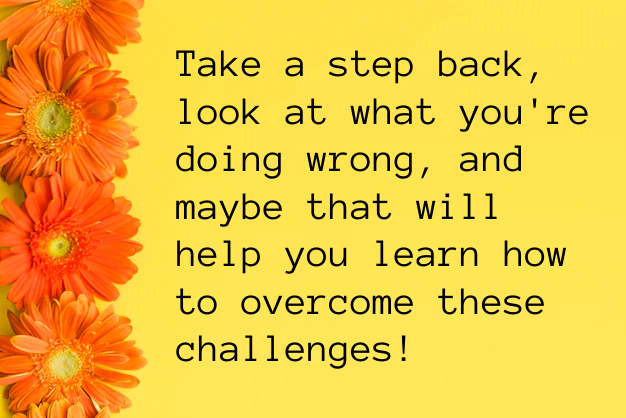 Take a step back, look at what you're doing wrong, and maybe that will help you learn how to overcome these challenges!